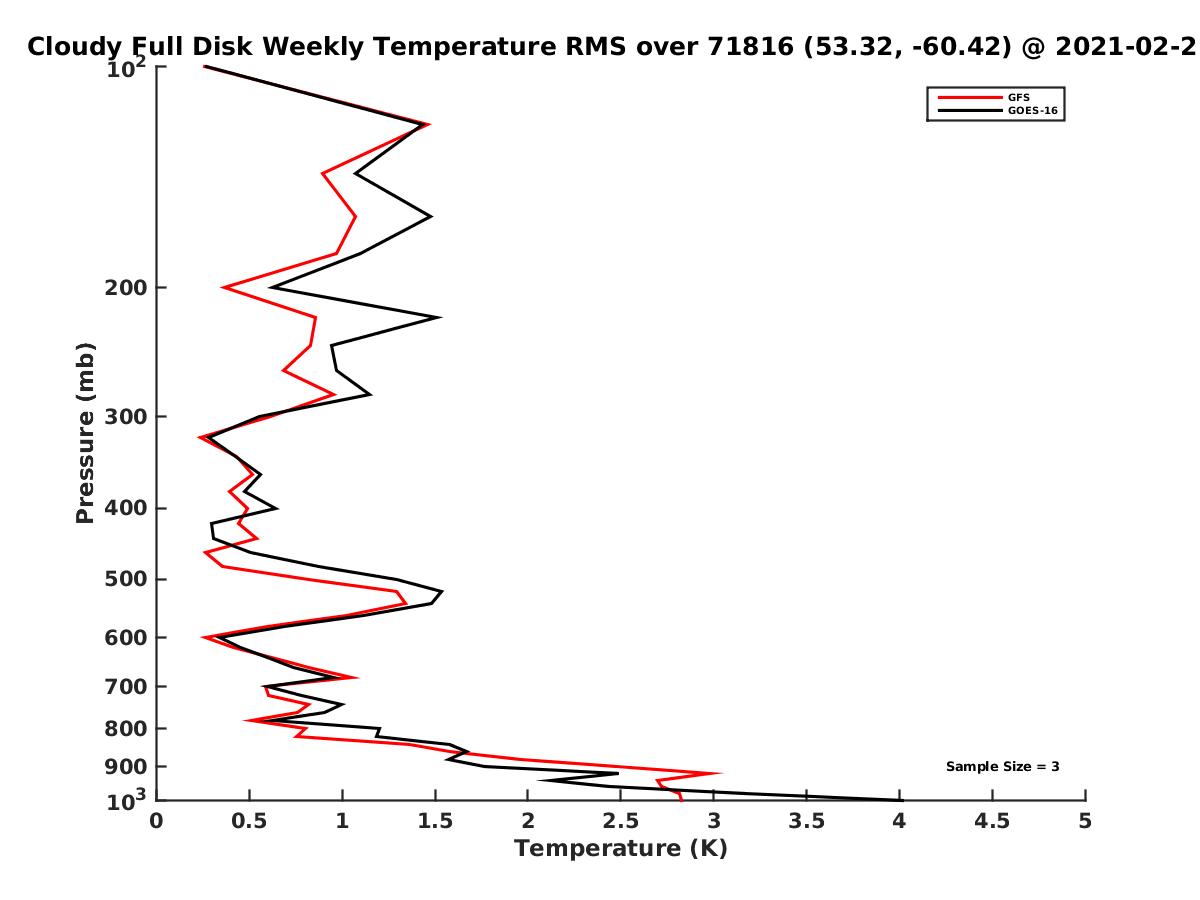 Cloudy Full Disk Weekly Temperature RMS over 71816 (53.32, -60.42) @ 2021-02-2

GFS
GOES-16

Pressure (mb)

$10^2$
200
300
400
500
600
700
800
900
$10^3$

Sample Size = 3

0
0.5
1
1.5
2
2.5
3
3.5
4
4.5
5
Temperature (K)